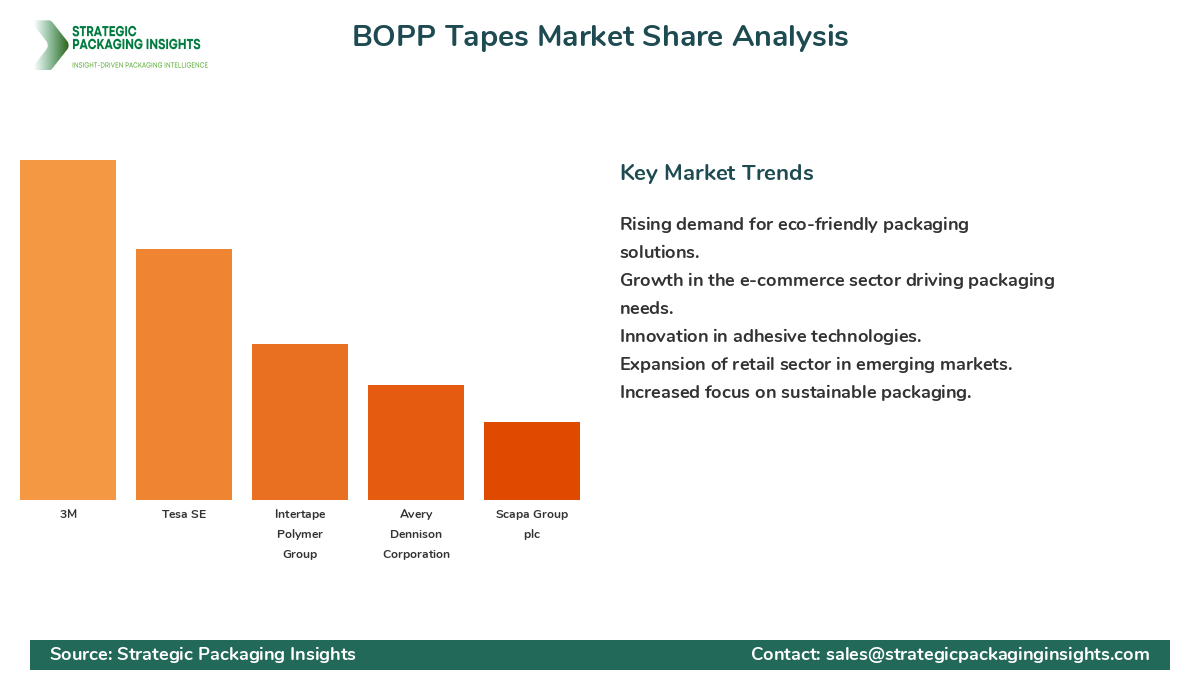 STRATEGIC PACKAGING INSIGHTS
INSIGHT-DRIVEN PACKAGING INTELLIGENCE

BOPP Tapes Market Share Analysis

3M
Tesa SE
Intertape Polymer Group
Avery Dennison Corporation
Scapa Group plc

Key Market Trends

Rising demand for eco-friendly packaging solutions.
Growth in the e-commerce sector driving packaging needs.
Innovation in adhesive technologies.
Expansion of retail sector in emerging markets.
Increased focus on sustainable packaging.

Source: Strategic Packaging Insights
Contact: sales@strategicpackaginginsights.com